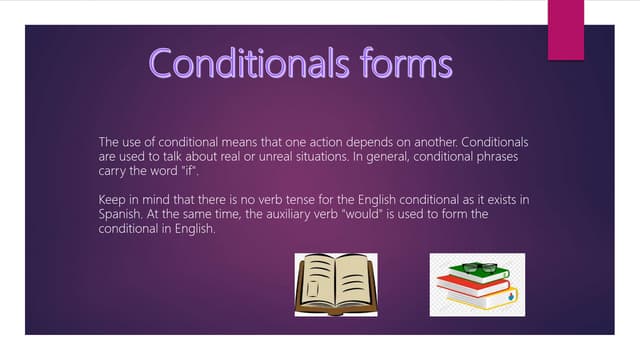 Conditionals forms

The use of conditional means that one action depends on another. Conditionals are used to talk about real or unreal situations. In general, conditional phrases carry the word "if".

Keep in mind that there is no verb tense for the English conditional as it exists in Spanish. At the same time, the auxiliary verb "would" is used to form the conditional in English.